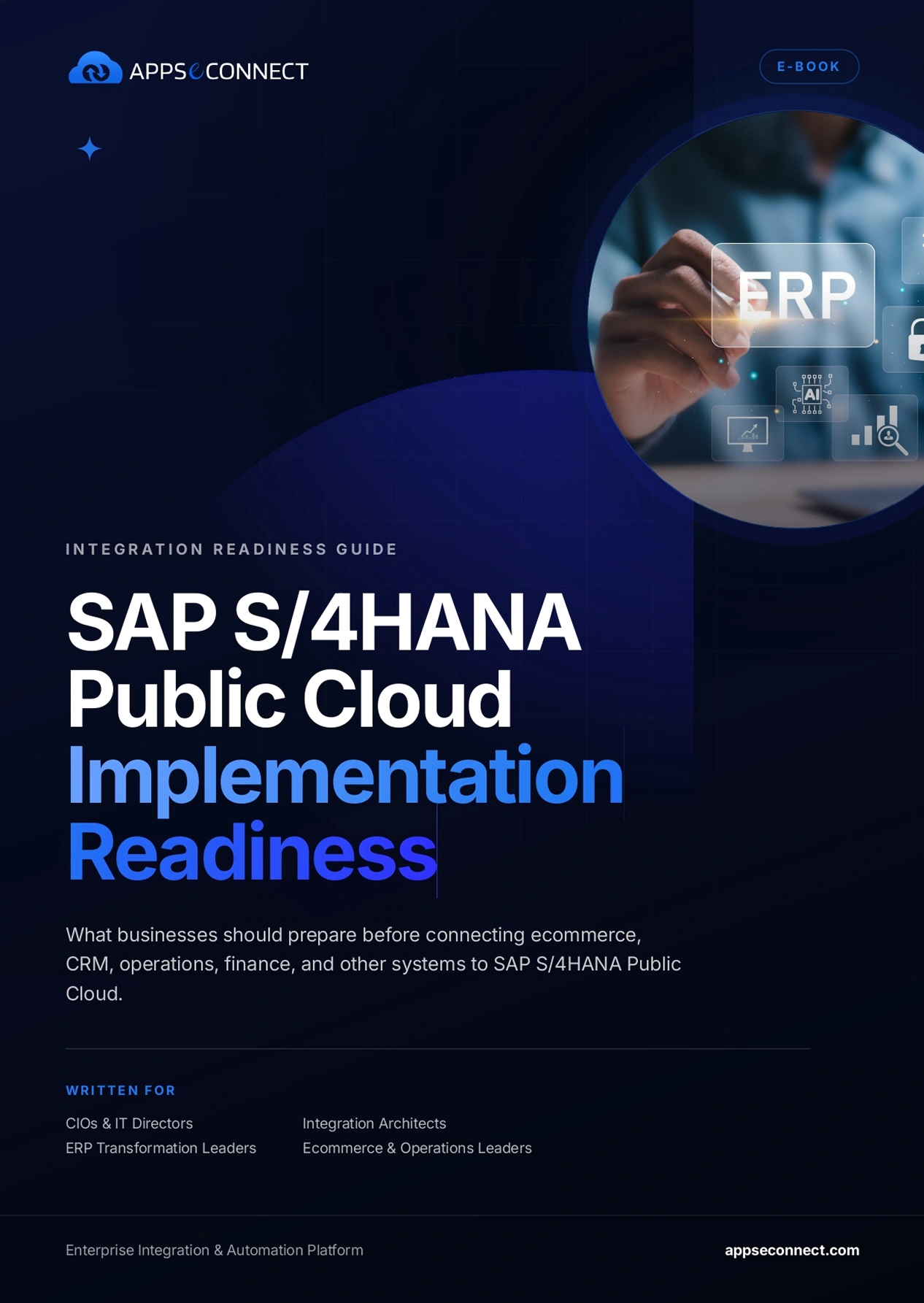 APPSeCONNECT

E-BOOK

ERP

AI

INTEGRATION READINESS GUIDE

SAP S/4HANA Public Cloud Implementation Readiness

What businesses should prepare before connecting ecommerce, CRM, operations, finance, and other systems to SAP S/4HANA Public Cloud.

WRITTEN FOR

CIOs & IT Directors
ERP Transformation Leaders

Integration Architects
Ecommerce & Operations Leaders

Enterprise Integration & Automation Platform

appseconnect.com